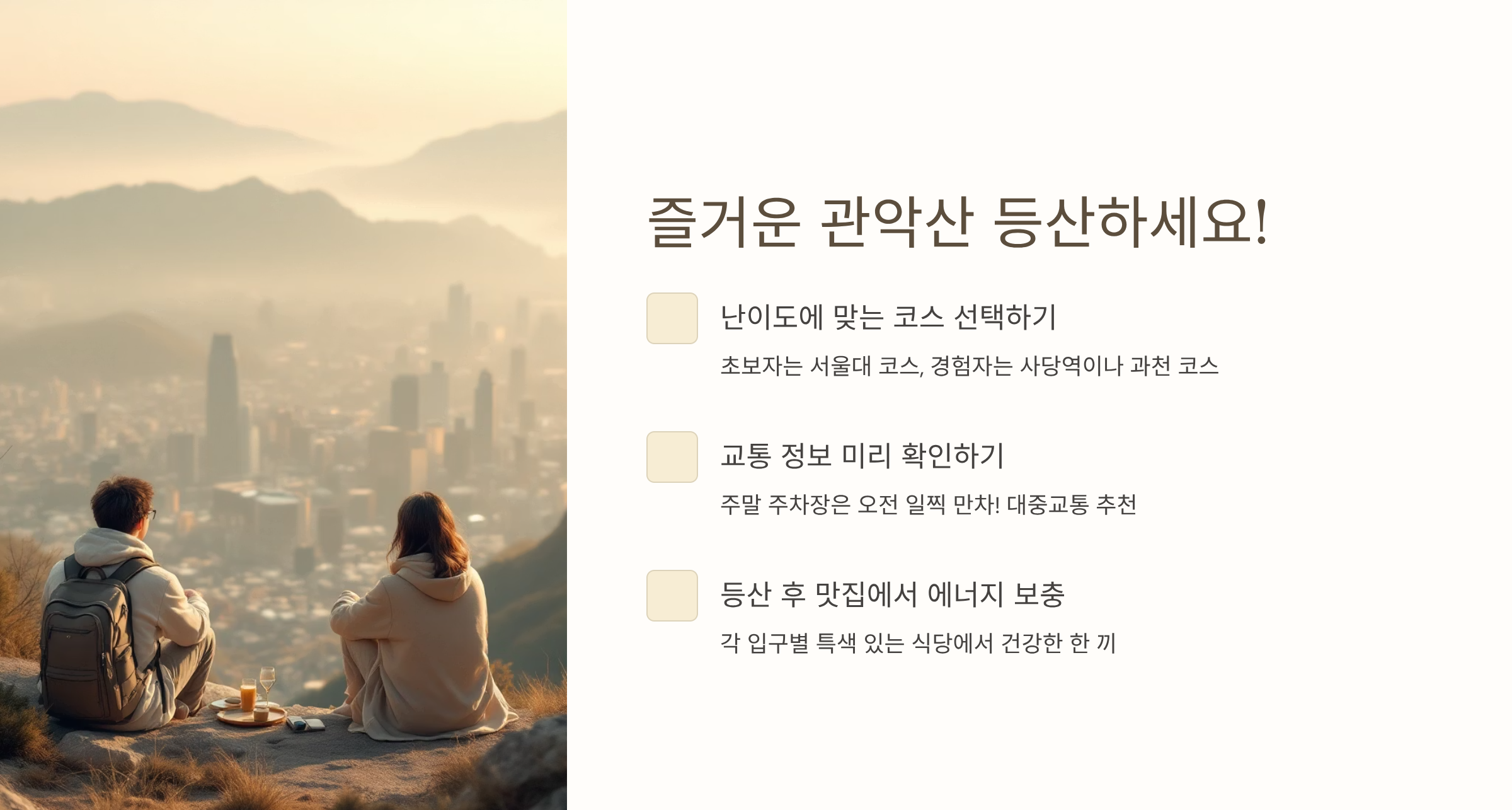 즐거운 관악산 등산하세요!

난이도에 맞는 코스 선택하기

초보자는 서울대 코스, 경험자는 사당역이나 과천 코스

교통 정보 미리 확인하기

주말 주차장은 오전 일찍 만차! 대중교통 추천

등산 후 맛집에서 에너지 보충

각 입구별 특색 있는 식당에서 건강한 한 끼